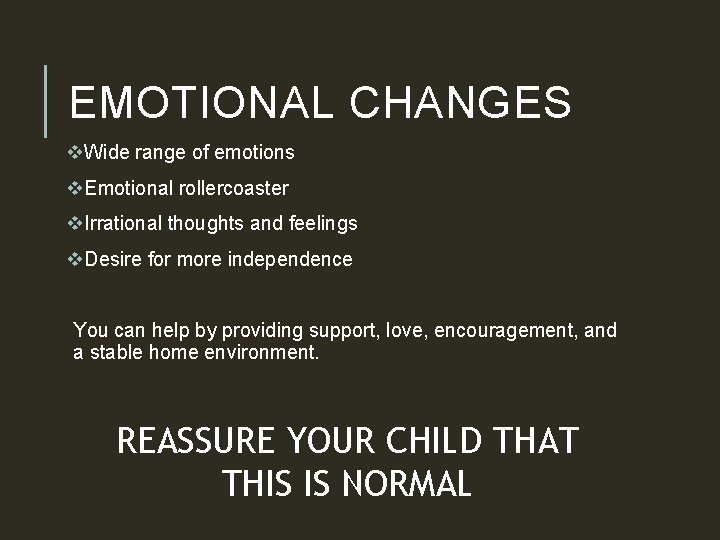 EMOTIONAL CHANGES

❖Wide range of emotions
❖Emotional rollercoaster
❖Irrational thoughts and feelings
❖Desire for more independence

You can help by providing support, love, encouragement, and a stable home environment.

REASSURE YOUR CHILD THAT THIS IS NORMAL